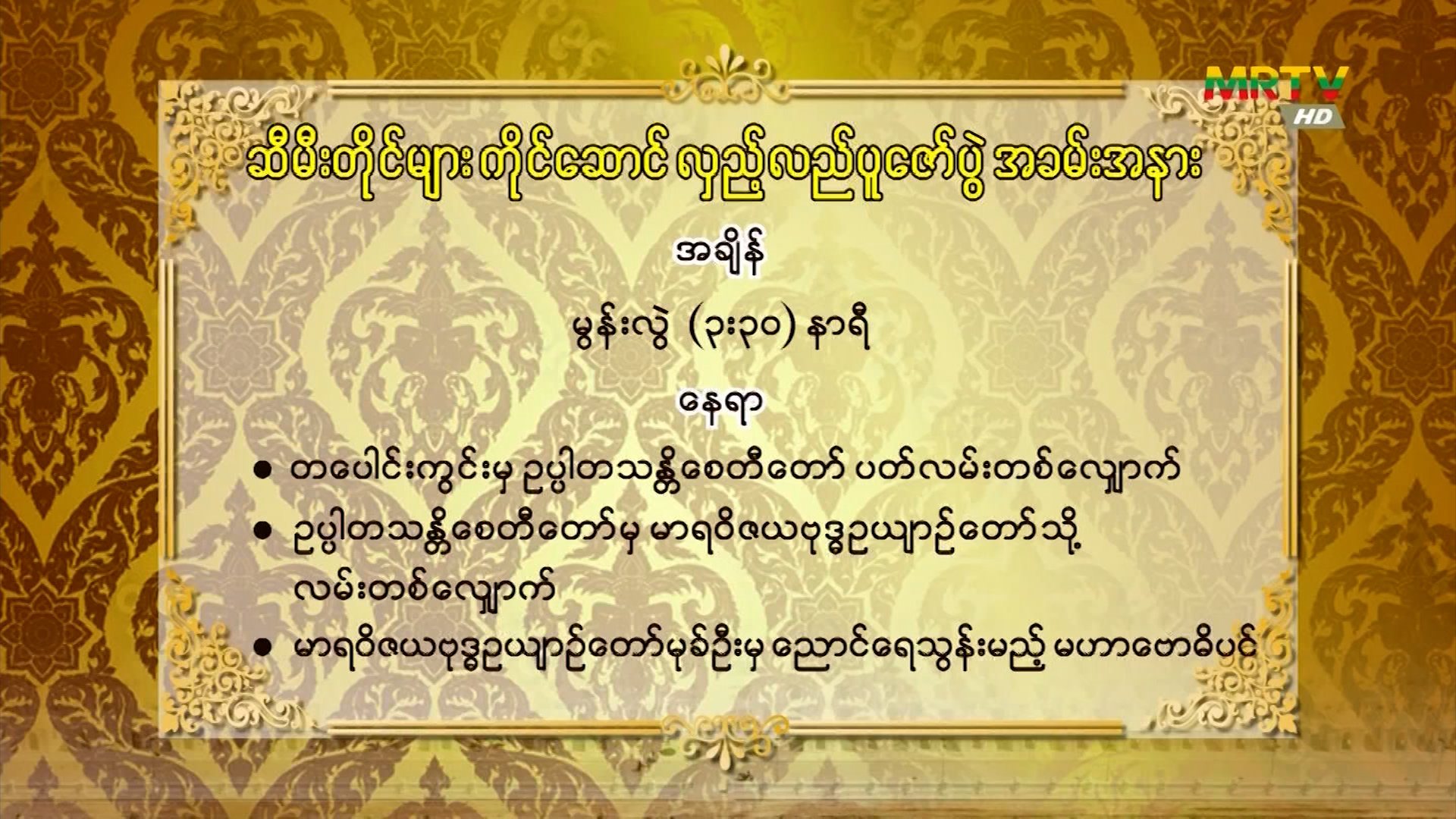 MRTV HD

ဆီမီးတိုင်များ ကိုင်ဆောင် လှည့်လည်ပူဇော်ပွဲ အခမ်းအနား

အချိန်

မွန်းလွဲ (၃း၃၀) နာရီ

နေရာ

● တပေါင်းကွင်းမှ ဥပ္ပါတသန္တိစေတီတော် ပတ်လမ်းတစ်လျှောက်

● ဥပ္ပါတသန္တိစေတီတော်မှ မာရဝိဇယဗုဒ္ဓဥယျာဉ်တော်သို့ လမ်းတစ်လျှောက်

● မာရဝိဇယဗုဒ္ဓဥယျာဉ်တော်မုခ်ဦးမှ ညောင်ရေသွန်းမည့် မဟာဗောဓိပင်